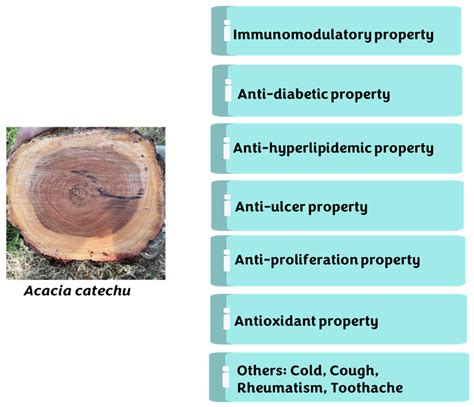 Acacia catechu

Immunomodulatory property

Anti-diabetic property

Anti-hyperlipidemic property

Anti-ulcer property

Anti-proliferation property

Antioxidant property

Others: Cold, Cough, Rheumatism, Toothache